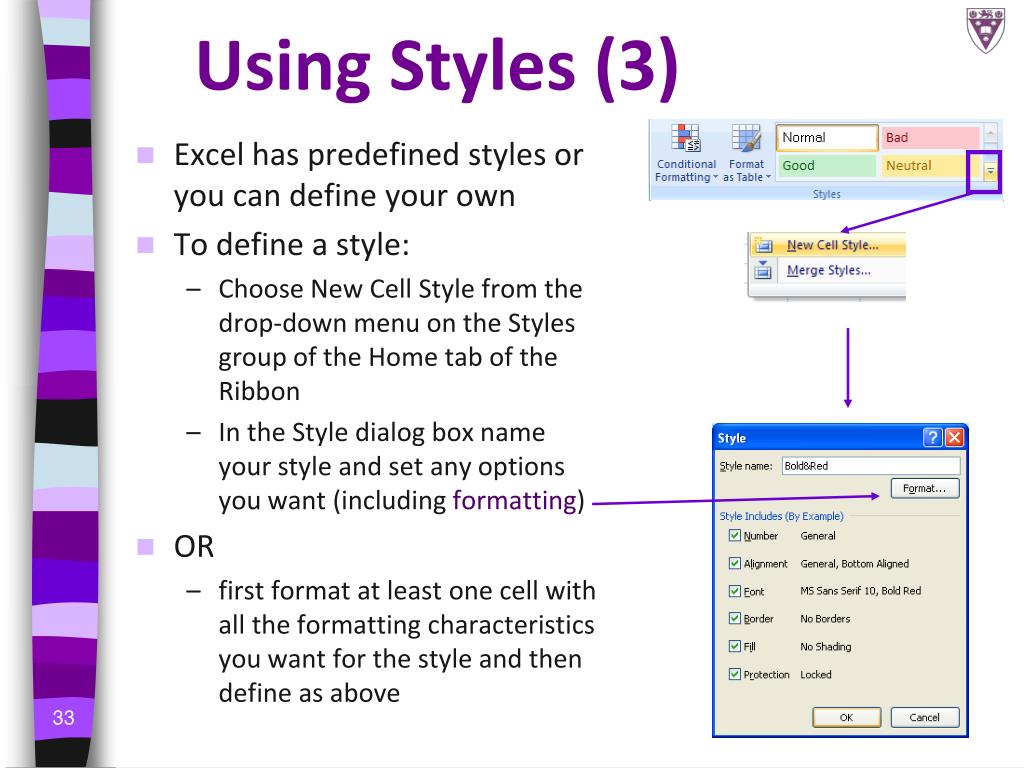 Using Styles (3)

Excel has predefined styles or you can define your own

To define a style:

– Choose New Cell Style from the drop-down menu on the Styles group of the Home tab of the Ribbon

– In the Style dialog box name your style and set any options you want (including formatting)

OR

– first format at least one cell with all the formatting characteristics you want for the style and then define as above

33

Conditional Formatting
Format as Table
Normal
Bad
Good
Neutral
Styles

New Cell Style...
Merge Styles...

Style
Style name: Bold&Red
Format...
Style Includes (By Example)
Number General
Alignment General, Bottom Aligned
Font MS Sans Serif 10, Bold Red
Border No Borders
Fill No Shading
Protection Locked
OK
Cancel